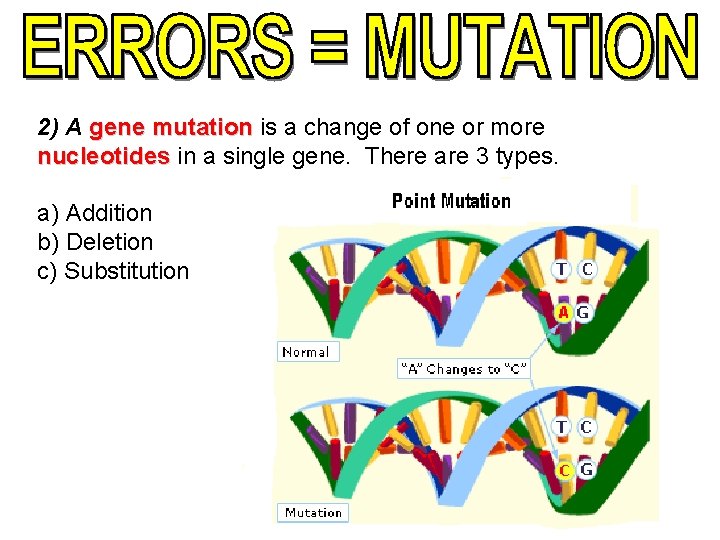 ERRORS = MUTATION

2) A gene mutation is a change of one or more nucleotides in a single gene. There are 3 types.

a) Addition
b) Deletion
c) Substitution

Point Mutation

T C
A G

Normal

"A" Changes to "C"

T C
C G

Mutation